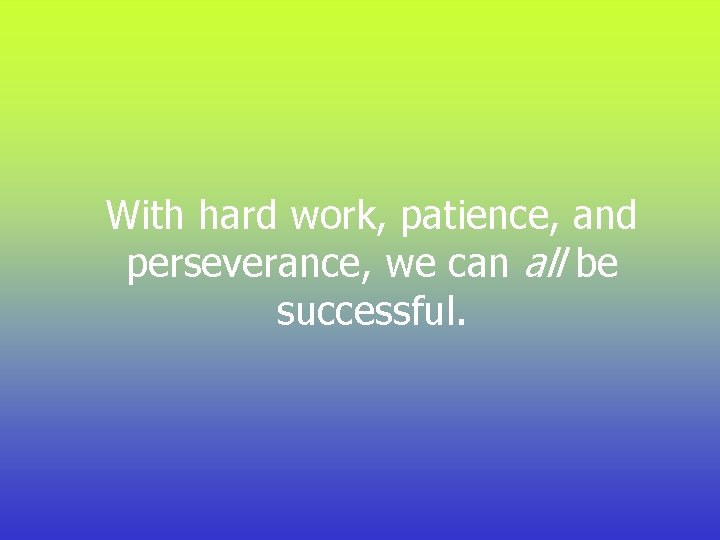 With hard work, patience, and perseverance, we can all be successful.